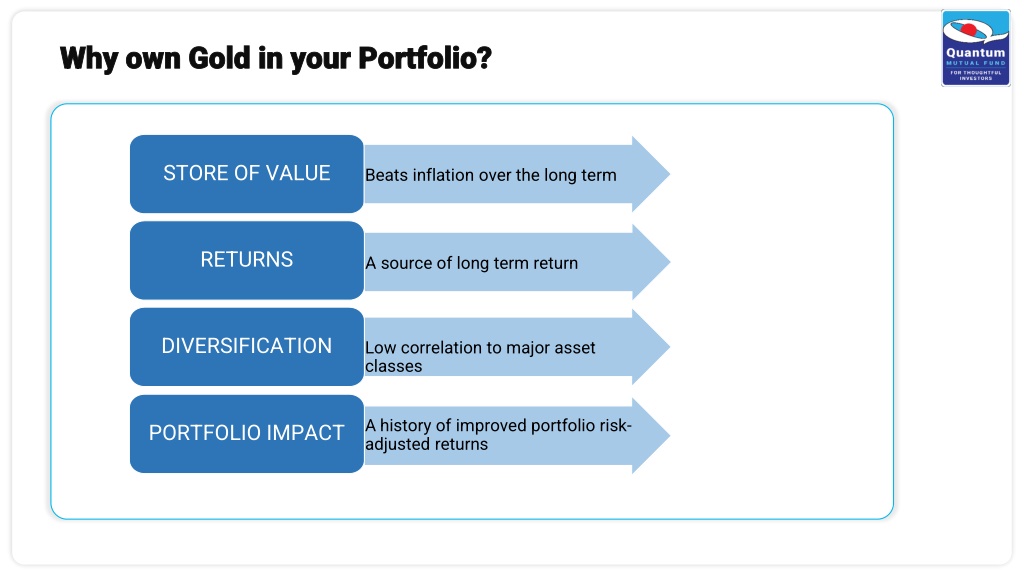 Why own Gold in your Portfolio?

Quantum MUTUAL FUND FOR THOUGHTFUL INVESTORS

STORE OF VALUE
Beats inflation over the long term

RETURNS
A source of long term return

DIVERSIFICATION
Low correlation to major asset classes

PORTFOLIO IMPACT
A history of improved portfolio risk-adjusted returns